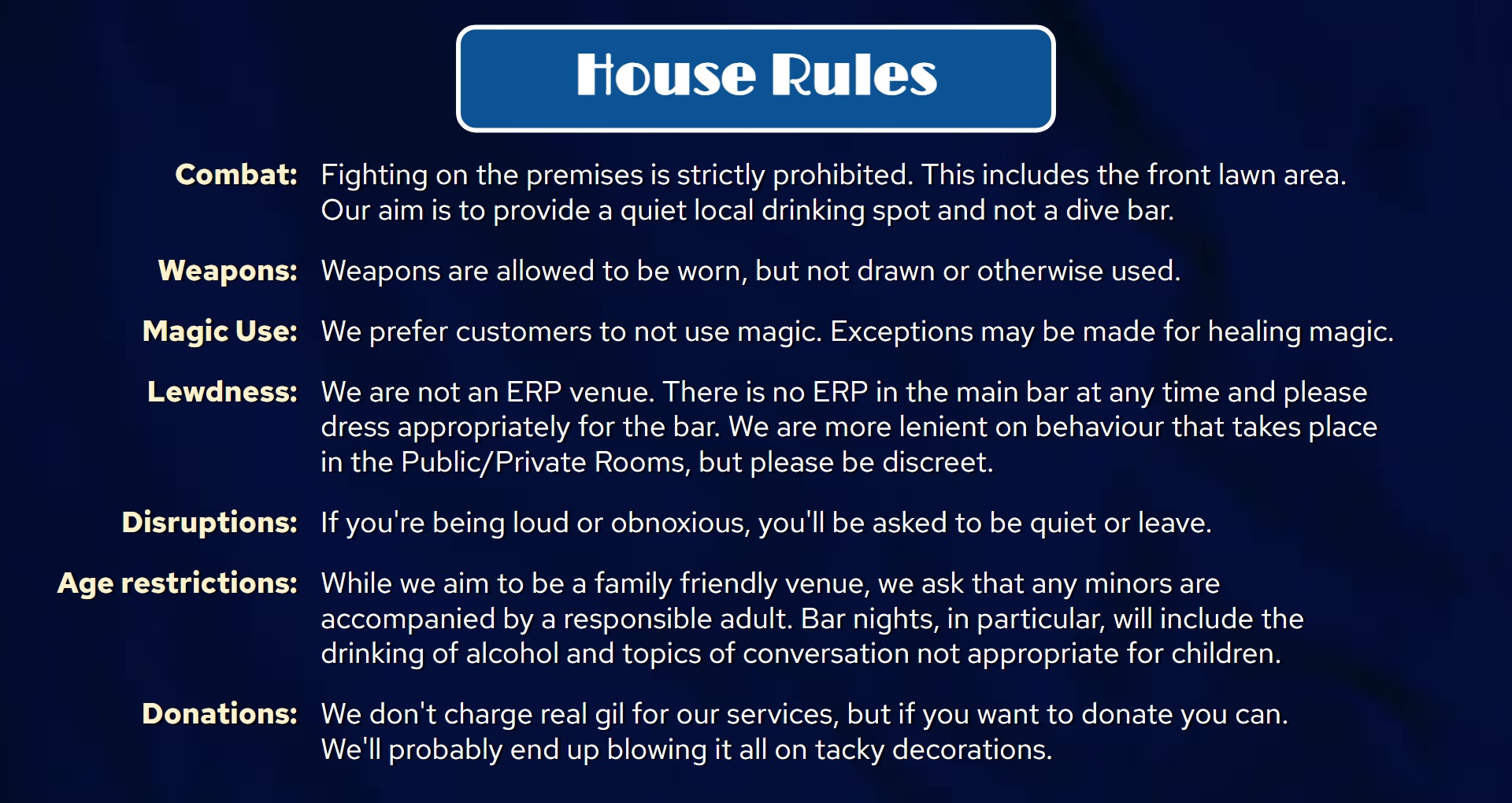 House Rules

Combat: Fighting on the premises is strictly prohibited. This includes the front lawn area. Our aim is to provide a quiet local drinking spot and not a dive bar.

Weapons: Weapons are allowed to be worn, but not drawn or otherwise used.

Magic Use: We prefer customers to not use magic. Exceptions may be made for healing magic.

Lewdness: We are not an ERP venue. There is no ERP in the main bar at any time and please dress appropriately for the bar. We are more lenient on behaviour that takes place in the Public/Private Rooms, but please be discreet.

Disruptions: If you're being loud or obnoxious, you'll be asked to be quiet or leave.

Age restrictions: While we aim to be a family friendly venue, we ask that any minors are accompanied by a responsible adult. Bar nights, in particular, will include the drinking of alcohol and topics of conversation not appropriate for children.

Donations: We don't charge real gil for our services, but if you want to donate you can. We'll probably end up blowing it all on tacky decorations.